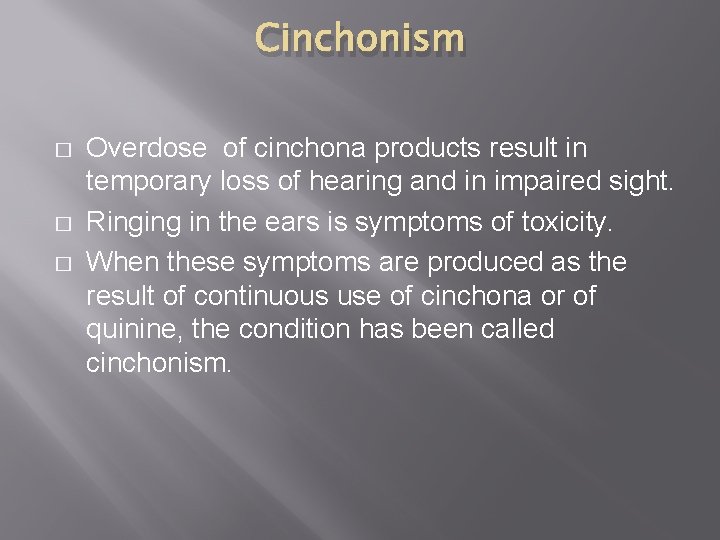 Cinchonism

□ Overdose of cinchona products result in temporary loss of hearing and in impaired sight.

□ Ringing in the ears is symptoms of toxicity.

□ When these symptoms are produced as the result of continuous use of cinchona or of quinine, the condition has been called cinchonism.